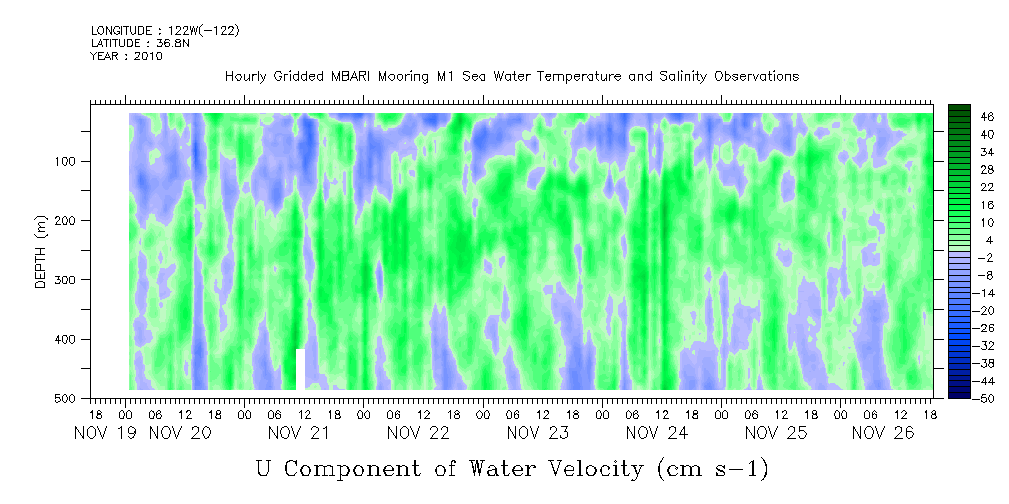 LONGITUDE : 122W(-122)
LATITUDE : 36.8N
YEAR : 2010

Hourly Gridded MBARI Mooring M1 Sea Water Temperature and Salinity Observations

DEPTH (m)

100
200
300
400
500

46
40
34
28
22
16
10
4
-2
-8
-14
-20
-26
-32
-38
-44
-50

18 00 06 12 18 00 06 12 18 00 06 12 18 00 06 12 18 00 06 12 18 00 06 12 18 00 06 12 18 00 06 12 18

NOV 19 NOV 20 NOV 21 NOV 22 NOV 23 NOV 24 NOV 25 NOV 26

U Component of Water Velocity (cm s-1)